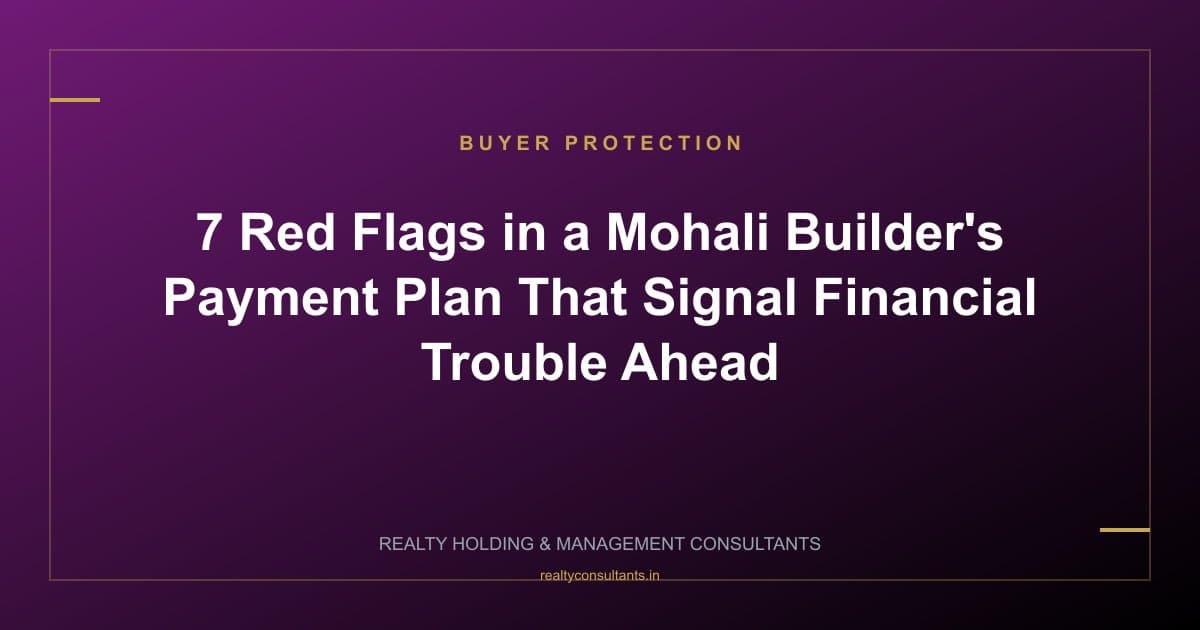 BUYER PROTECTION

7 Red Flags in a Mohali Builder's Payment Plan That Signal Financial Trouble Ahead

REALTY HOLDING & MANAGEMENT CONSULTANTS

realtyconsultants.in